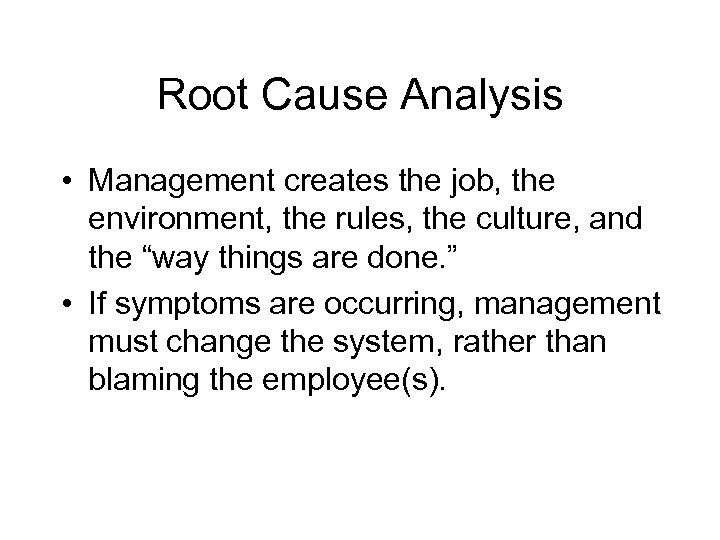 Root Cause Analysis

• Management creates the job, the environment, the rules, the culture, and the “way things are done.”

• If symptoms are occurring, management must change the system, rather than blaming the employee(s).